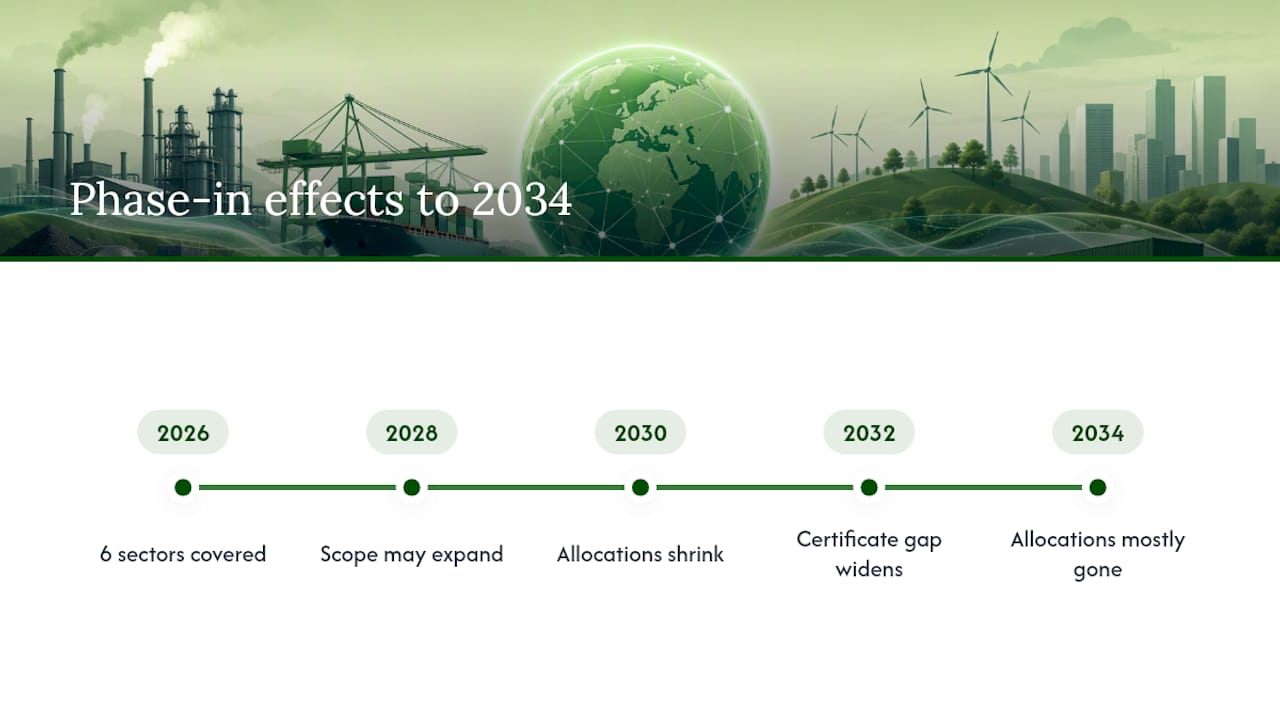 Phase-in effects to 2034

2026

6 sectors covered

2028

Scope may expand

2030

Allocations shrink

2032

Certificate gap widens

2034

Allocations mostly gone